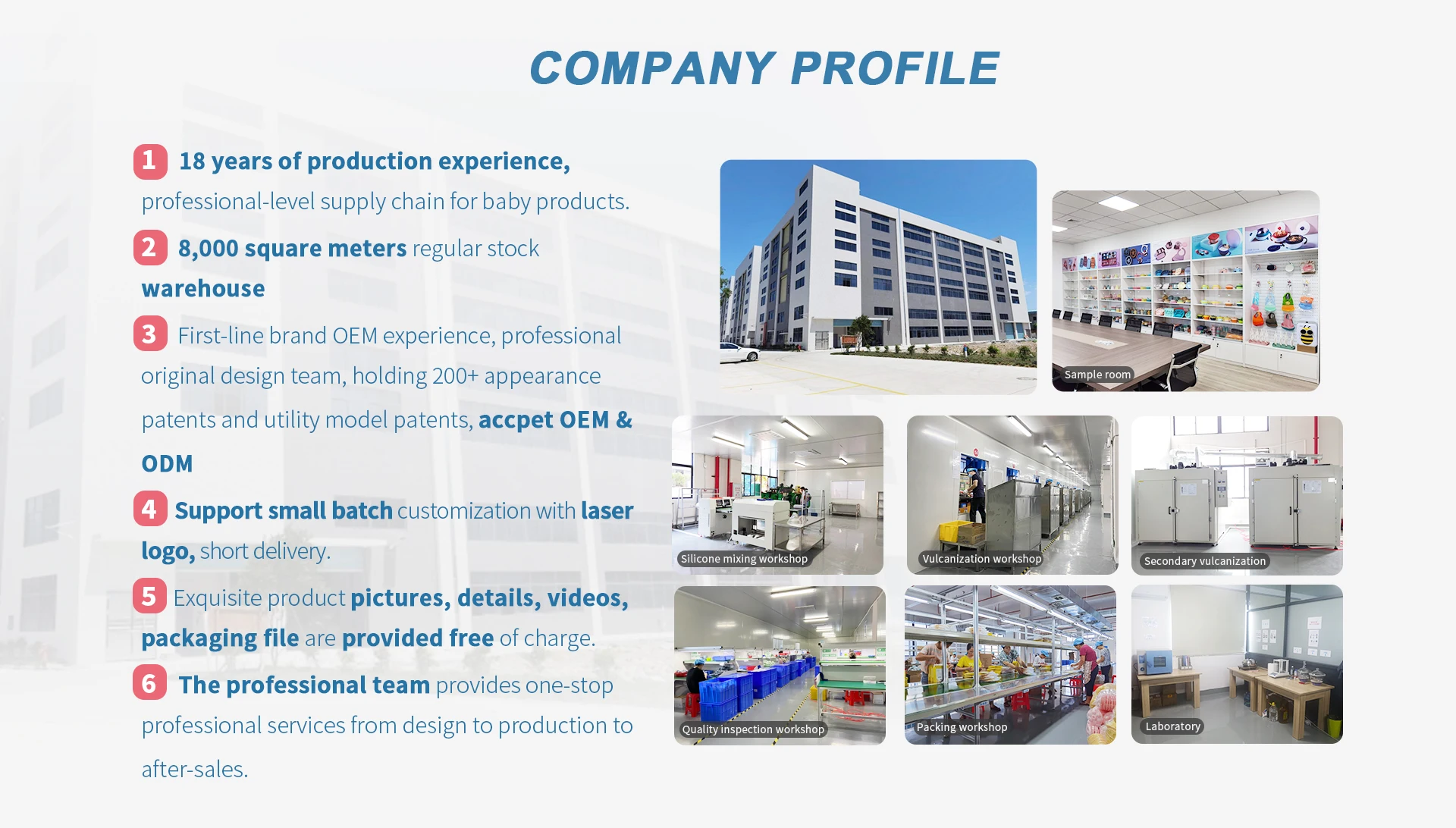 COMPANY PROFILE

1 18 years of production experience, professional-level supply chain for baby products.

2 8,000 square meters regular stock warehouse

3 First-line brand OEM experience, professional original design team, holding 200+ appearance patents and utility model patents, accpet OEM & ODM

4 Support small batch customization with laser logo, short delivery.

5 Exquisite product pictures, details, videos, packaging file are provided free of charge.

6 The professional team provides one-stop professional services from design to production to after-sales.

Sample room

Silicone mixing workshop

Vulcanization workshop

Secondary vulcanization

Quality inspection workshop

Packing workshop

Laboratory